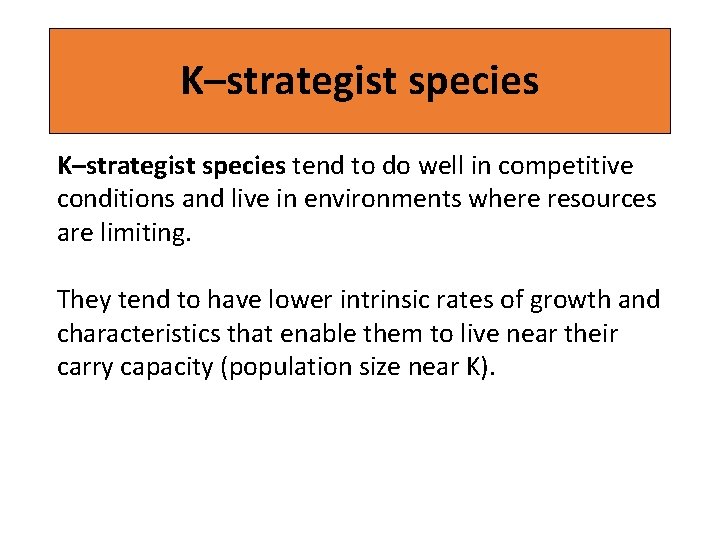 K–strategist species

K–strategist species tend to do well in competitive conditions and live in environments where resources are limiting.

They tend to have lower intrinsic rates of growth and characteristics that enable them to live near their carry capacity (population size near K).